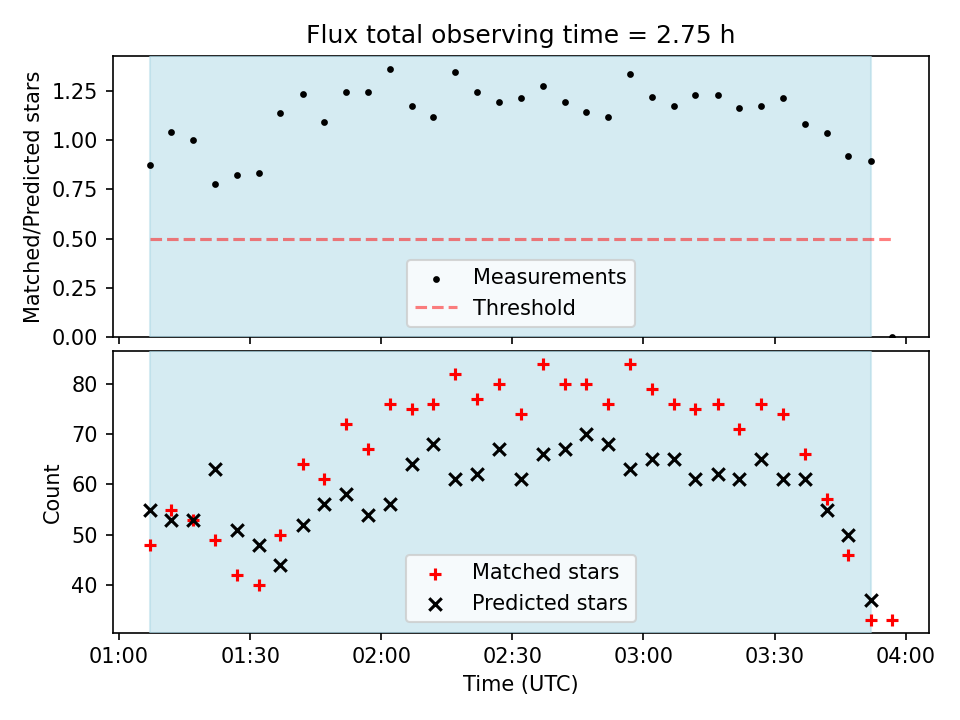 Flux total observing time = 2.75 h

Matched/Predicted stars

1.25
1.00
0.75
0.50
0.25
0.00

Measurements
Threshold

Count

80
70
60
50
40

Matched stars
Predicted stars

01:00 01:30 02:00 02:30 03:00 03:30 04:00

Time (UTC)